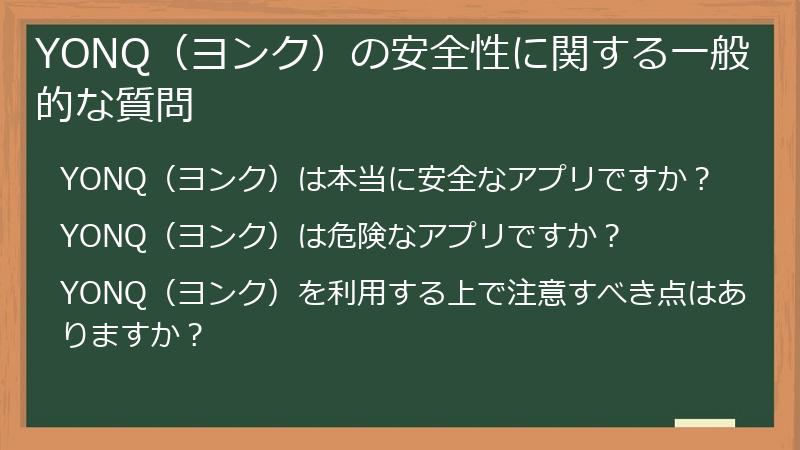 YONQ（ヨンク）の安全性に関する一般的な質問

YONQ（ヨンク）は本当に安全なアプリですか？

YONQ（ヨンク）は危険なアプリですか？

YONQ（ヨンク）を利用する上で注意すべき点はありますか？